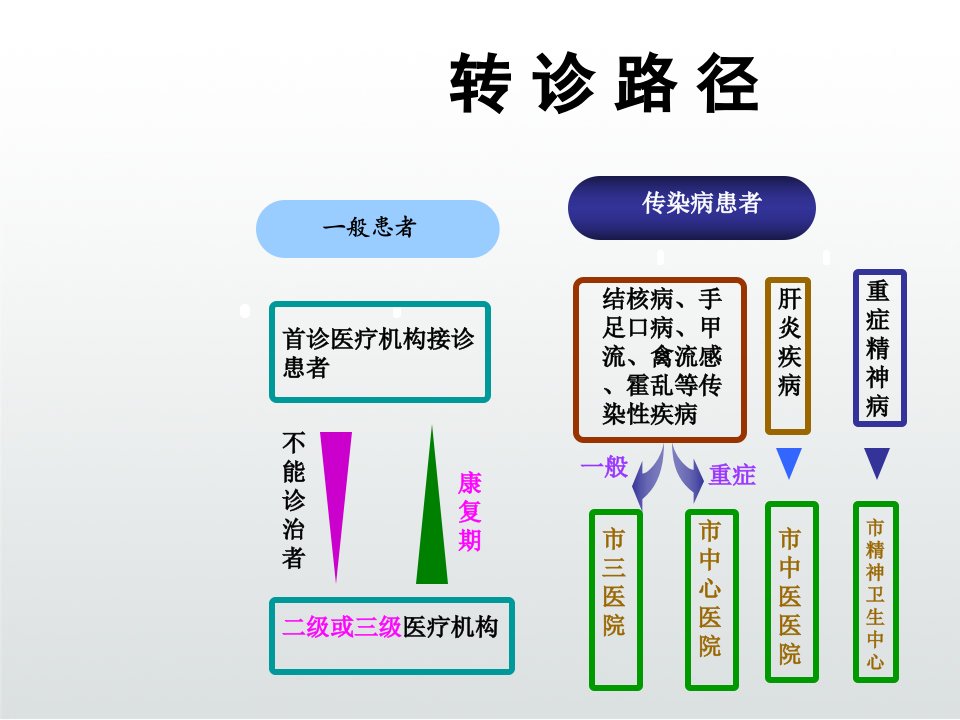 转诊路径

一般患者

首诊医疗机构接诊患者

不能诊治者

康复期

二级或三级医疗机构

传染病患者

结核病、手足口病、甲流、禽流感、霍乱等传染性疾病

肝炎疾病

重症精神病

一般

重症

市三医院

市中心医院

市中医医院

市精神卫生中心